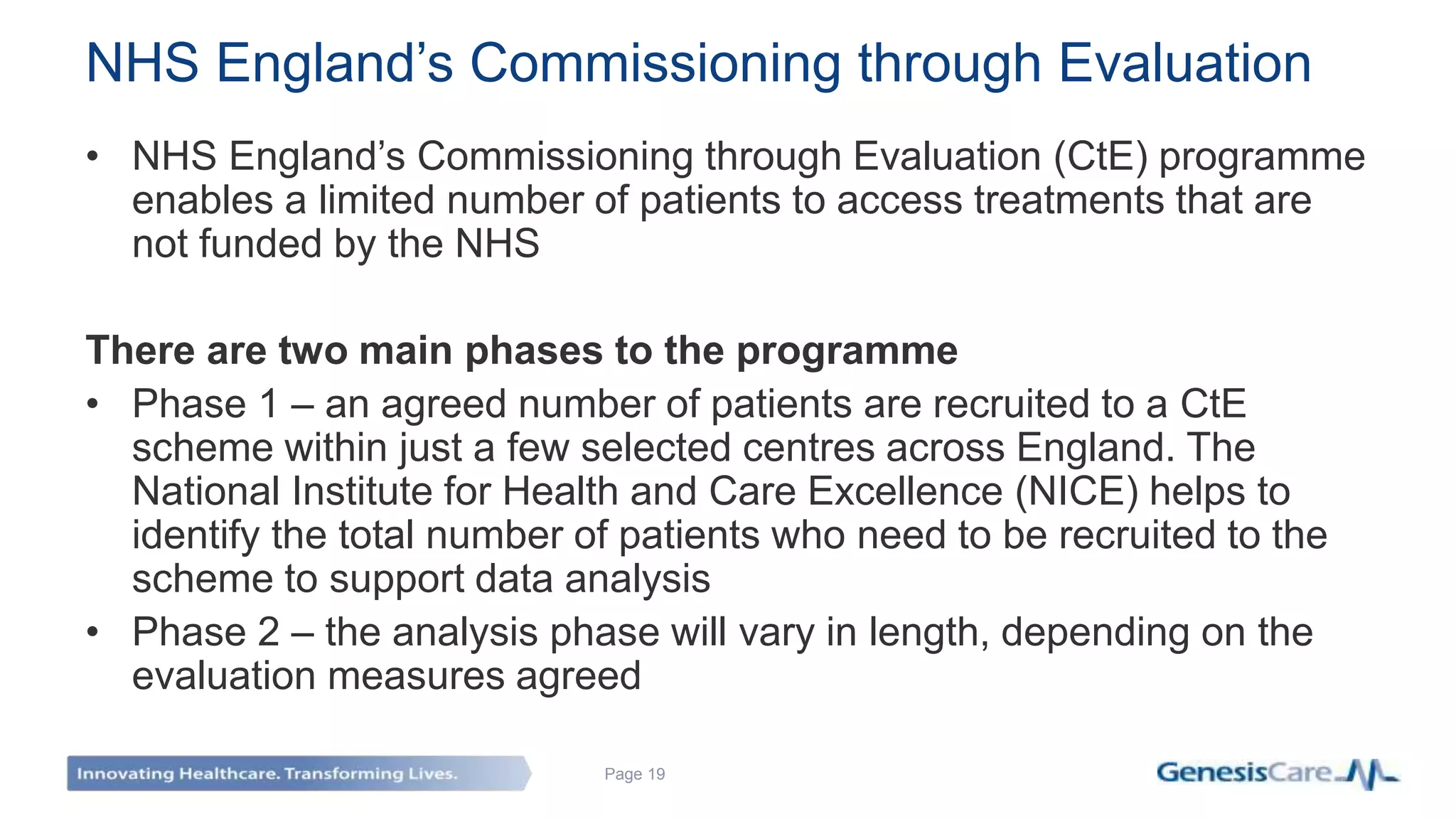 NHS England's Commissioning through Evaluation

• NHS England's Commissioning through Evaluation (CtE) programme enables a limited number of patients to access treatments that are not funded by the NHS

There are two main phases to the programme

• Phase 1 – an agreed number of patients are recruited to a CtE scheme within just a few selected centres across England. The National Institute for Health and Care Excellence (NICE) helps to identify the total number of patients who need to be recruited to the scheme to support data analysis
• Phase 2 – the analysis phase will vary in length, depending on the evaluation measures agreed

Innovating Healthcare. Transforming Lives.

Page 19

GenesisCare